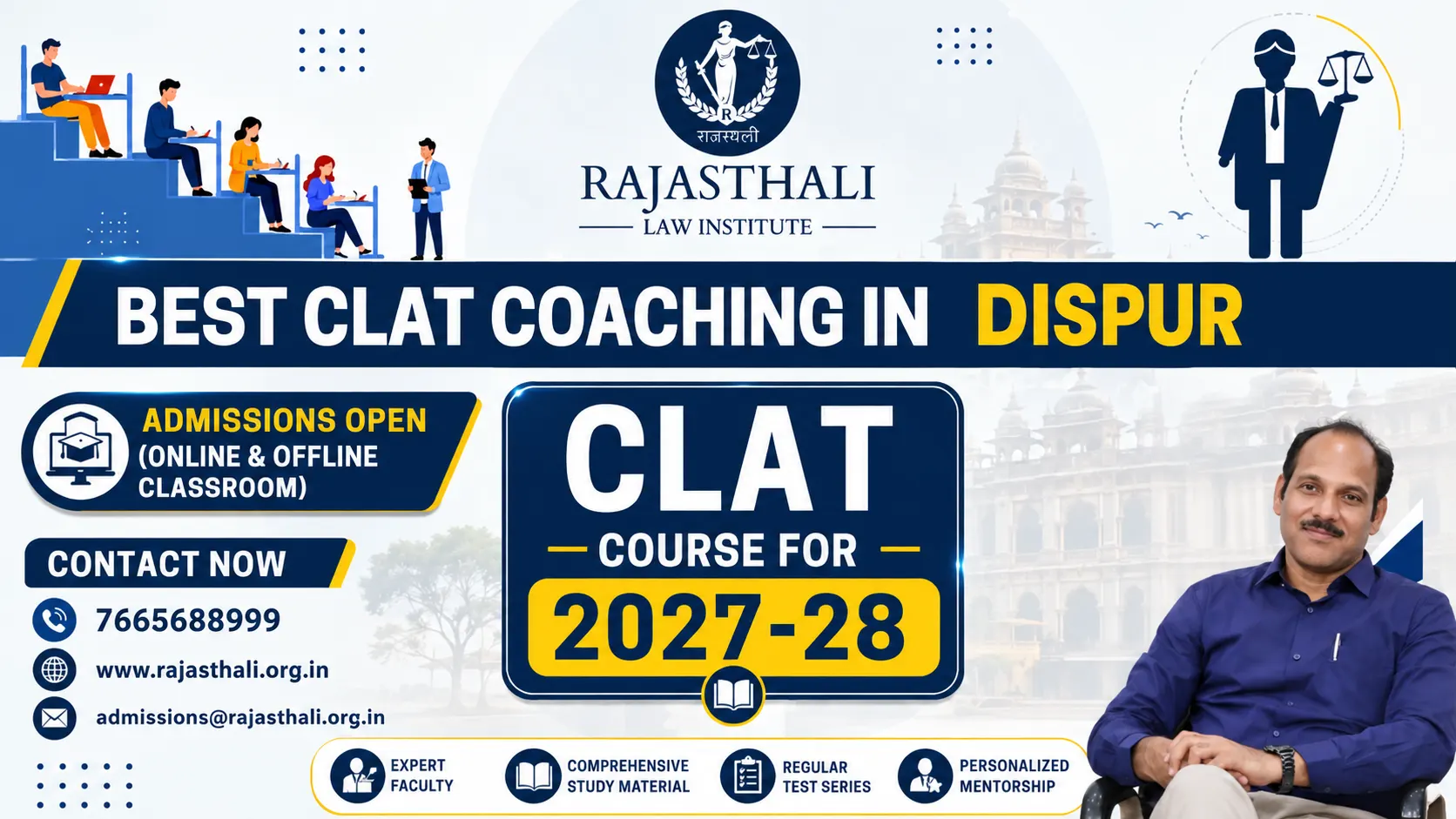 R
राजस्थली
RAJASTHALI
LAW INSTITUTE

BEST CLAT COACHING IN DISPUR

ADMISSIONS OPEN (ONLINE & OFFLINE CLASSROOM)

CONTACT NOW

7665688999

www.rajasthali.org.in

admissions@rajasthali.org.in

CLAT
COURSE FOR
2027-28

EXPERT FACULTY

COMPREHENSIVE STUDY MATERIAL

REGULAR TEST SERIES

PERSONALIZED MENTORSHIP